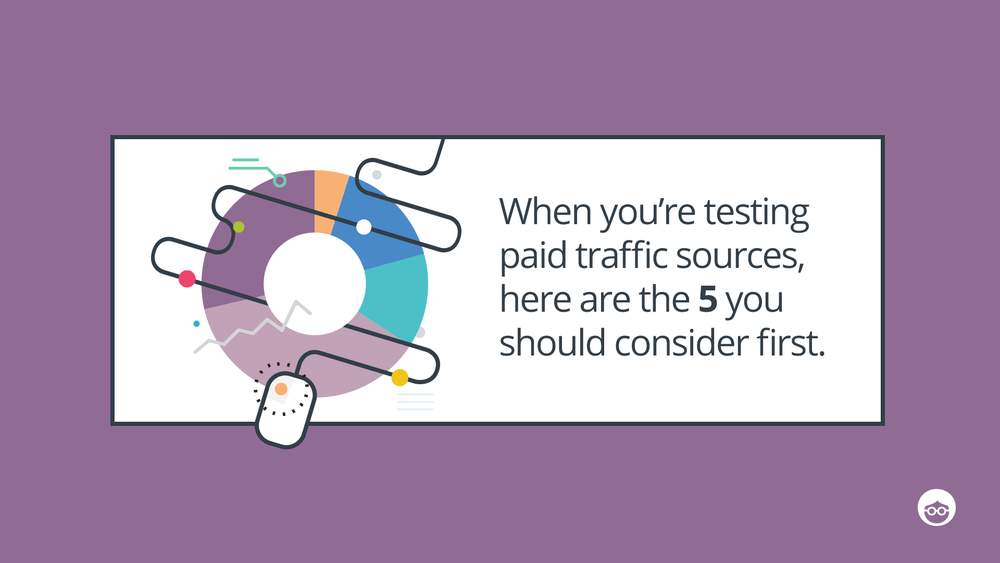 When you're testing paid traffic sources, here are the 5 you should consider first.